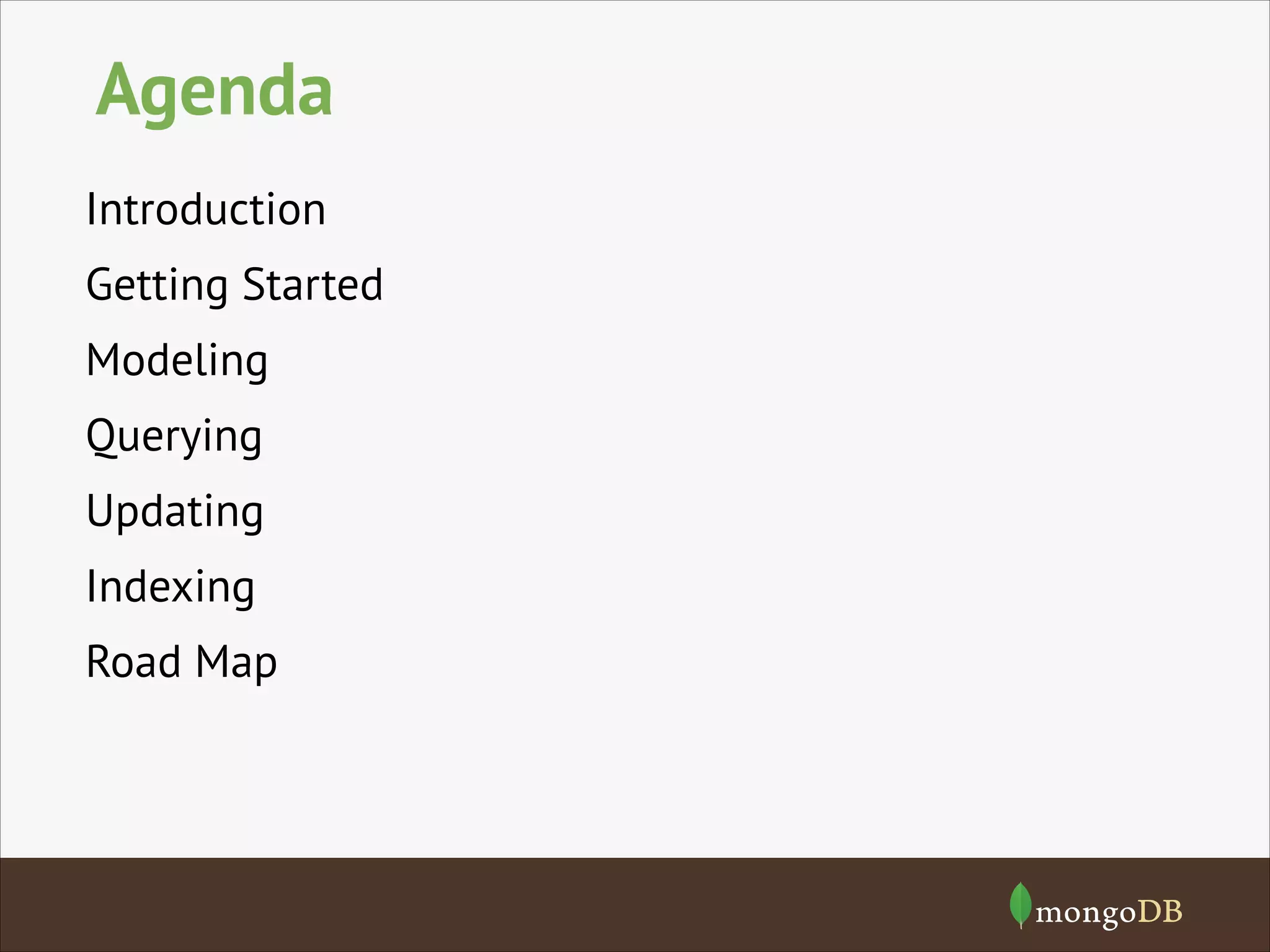 Agenda

Introduction

Getting Started

Modeling

Querying

Updating

Indexing

Road Map

mongoDB